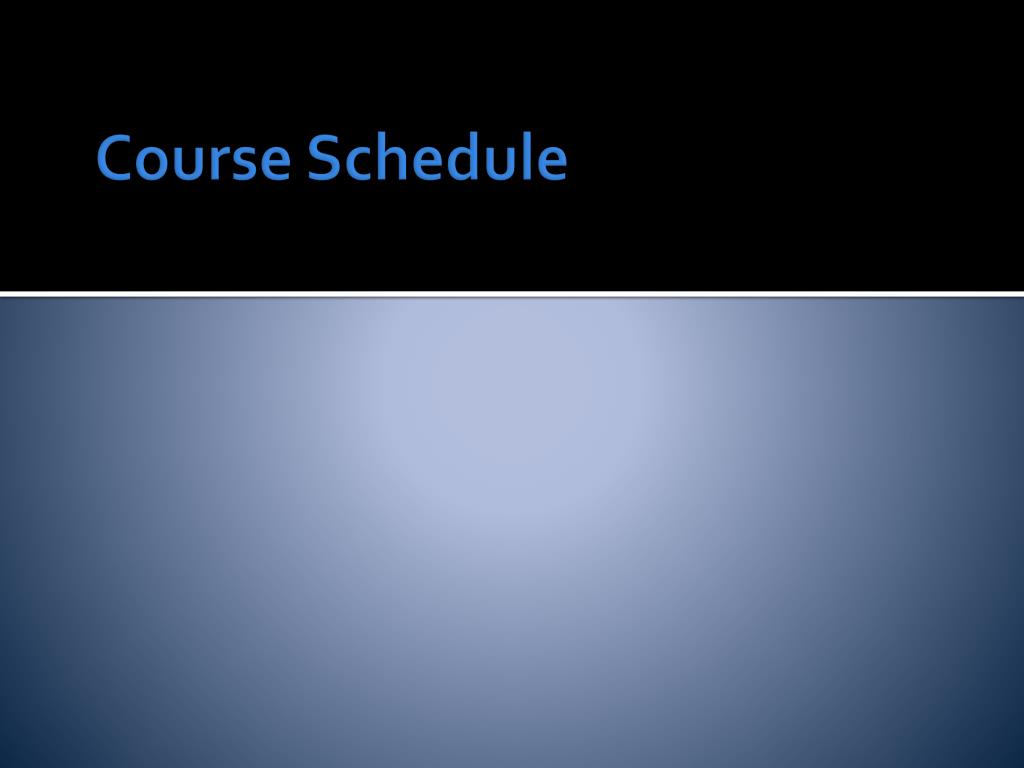 Course Schedule